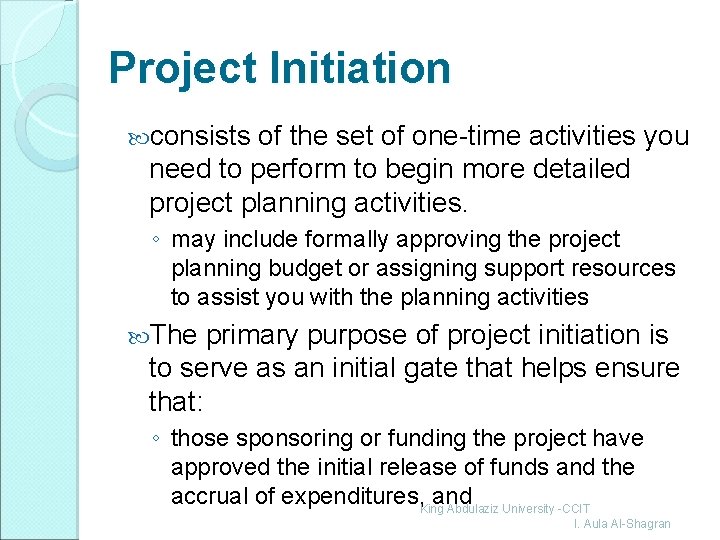 Project Initiation

consists of the set of one-time activities you need to perform to begin more detailed project planning activities.

◦ may include formally approving the project planning budget or assigning support resources to assist you with the planning activities

The primary purpose of project initiation is to serve as an initial gate that helps ensure that:

◦ those sponsoring or funding the project have approved the initial release of funds and the accrual of expenditures, and

King Abdulaziz University -CCIT
I. Aula Al-Shagran